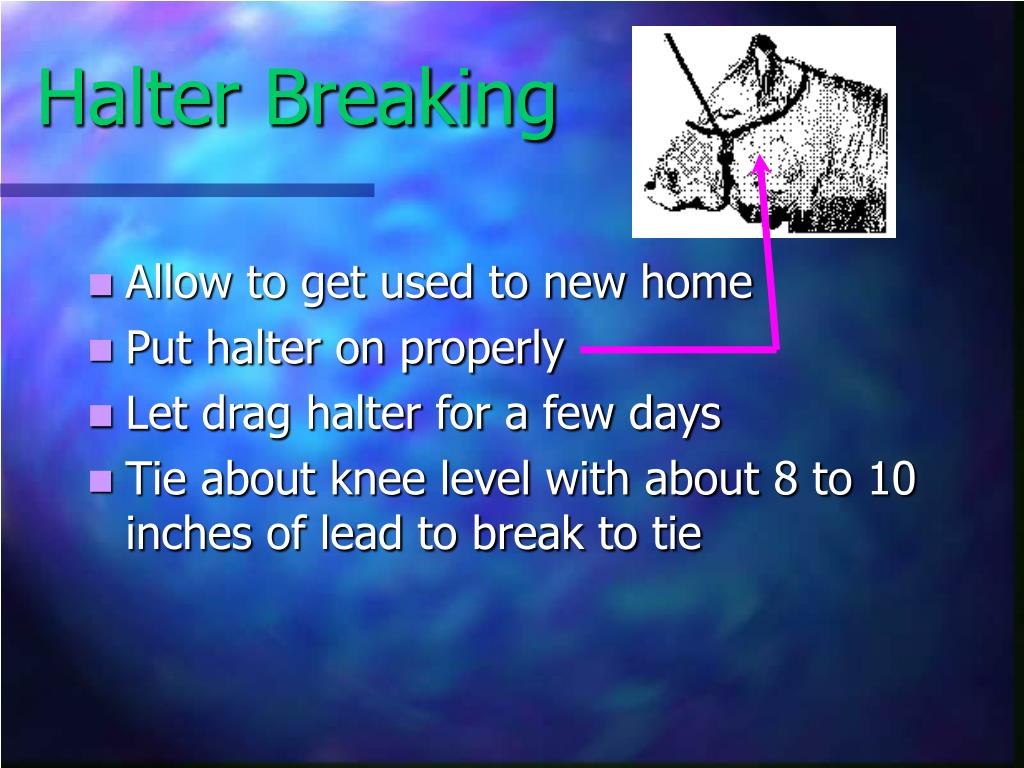 Halter Breaking

- Allow to get used to new home
- Put halter on properly
- Let drag halter for a few days
- Tie about knee level with about 8 to 10 inches of lead to break to tie